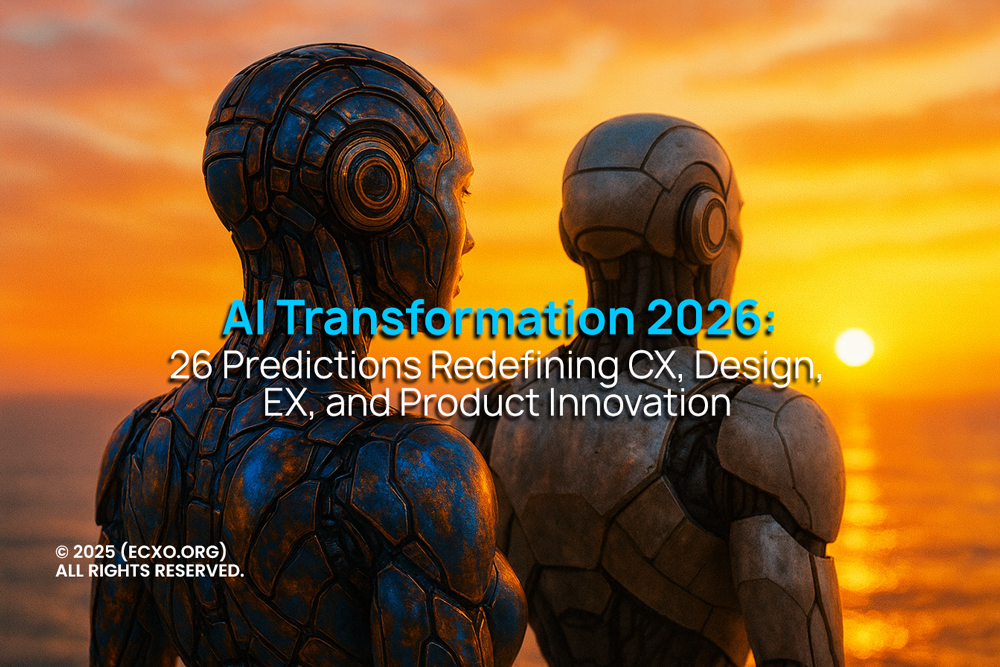 AI Transformation 2026:
26 Predictions Redefining CX, Design, EX, and Product Innovation

© 2025 (ECXO.ORG)
ALL RIGHTS RESERVED.